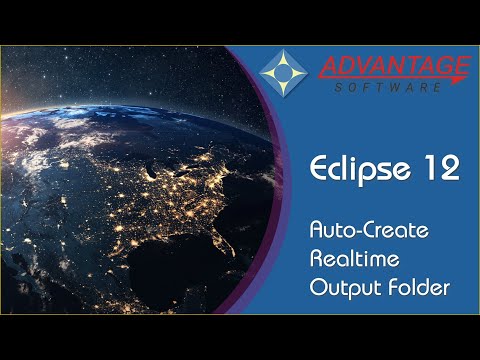 ADVANTAGE
SOFTWARE

Eclipse 12

Auto-Create
Realtime
Output Folder